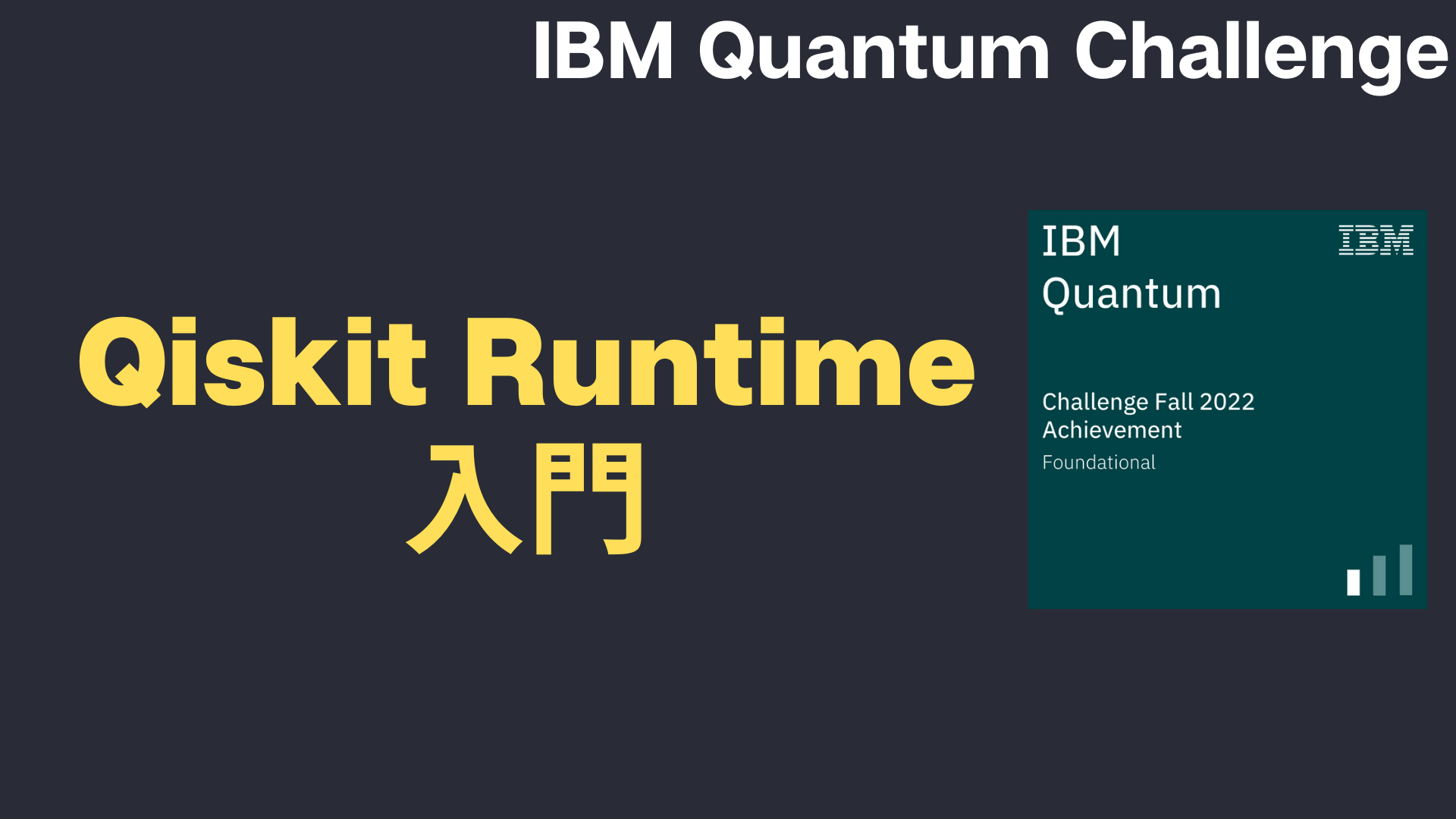 IBM Quantum Challenge

Qiskit Runtime
入門

IBM
Quantum

IBM

Challenge Fall 2022
Achievement
Foundational